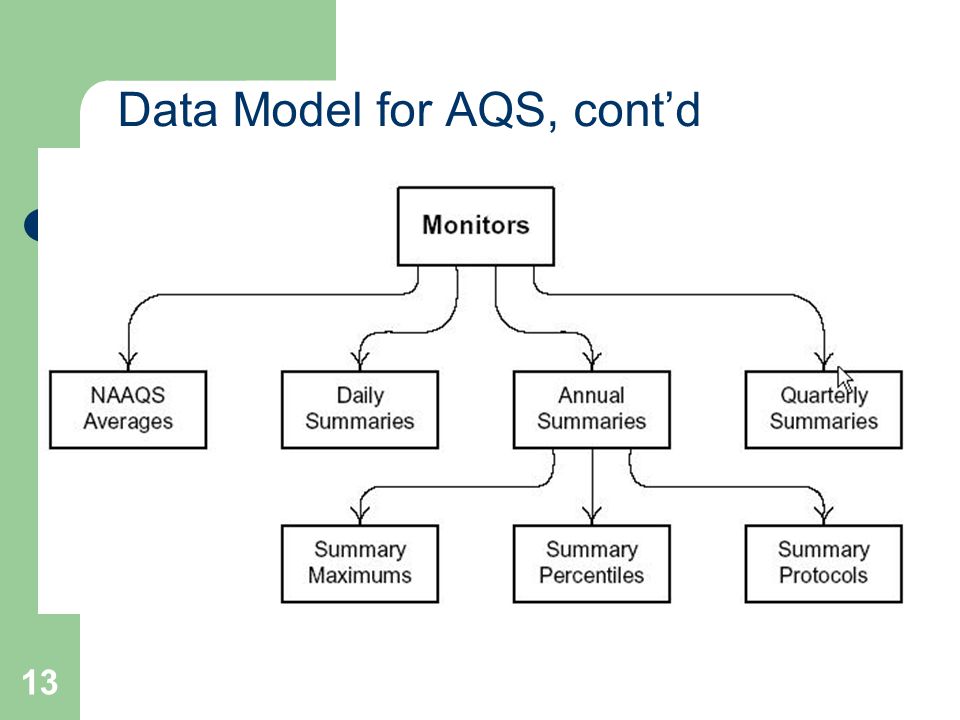 Data Model for AQS, cont'd

Monitors

NAAQS Averages

Daily Summaries

Annual Summaries

Quarterly Summaries

Summary Maximums

Summary Percentiles

Summary Protocols

13